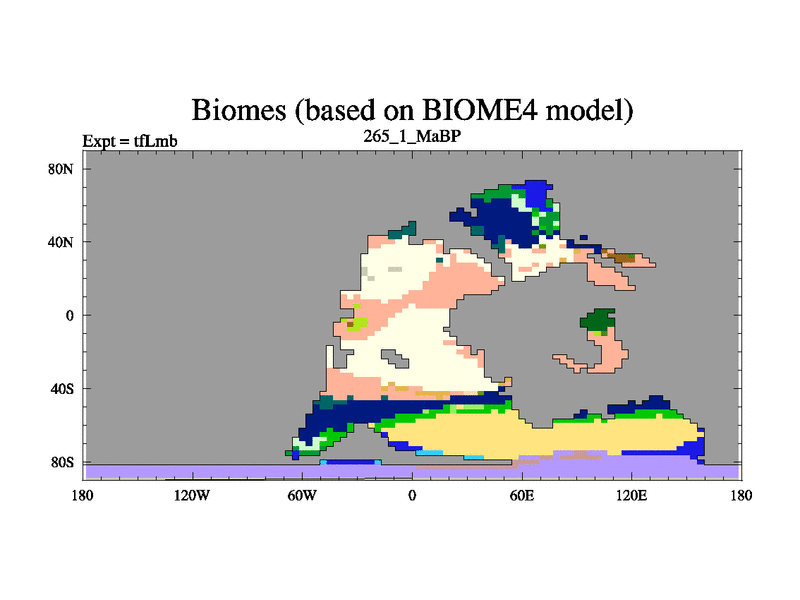 Biomes (based on BIOME4 model)
Expt = tfLmb
265_1_MaBP

80N
40N
0
40S
80S

180
120W
60W
0
60E
120E
180